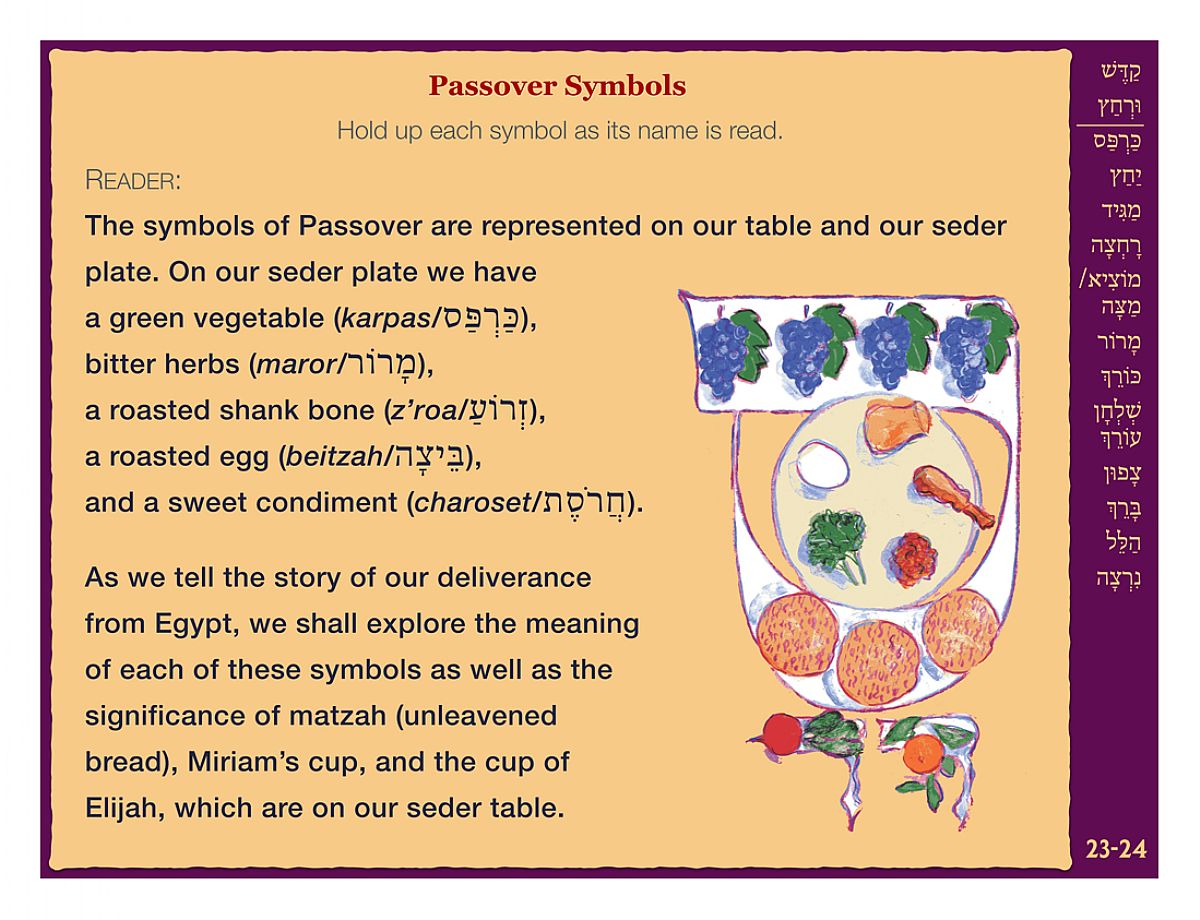 Passover Symbols

Hold up each symbol as its name is read.

READER:

The symbols of Passover are represented on our table and our seder plate. On our seder plate we have a green vegetable (karpas/כַּרְפַּס), bitter herbs (maror/מָרוֹר), a roasted shank bone (z'roa/זְרוֹעַ), a roasted egg (beitzah/בֵּיצָה), and a sweet condiment (charoset/חֲרֹסֶת).

As we tell the story of our deliverance from Egypt, we shall explore the meaning of each of these symbols as well as the significance of matzah (unleavened bread), Miriam's cup, and the cup of Elijah, which are on our seder table.

קַדֵּשׁ
וּרְחַץ
כַּרְפַּס
יַחַץ
מַגִּיד
רָחְצָה
מוֹצִיא/
מַצָּה
מָרוֹר
כּוֹרֵךְ
שֻׁלְחָן
עוֹרֵךְ
צָפוּן
בָּרֵךְ
הַלֵּל
נִרְצָה

23-24